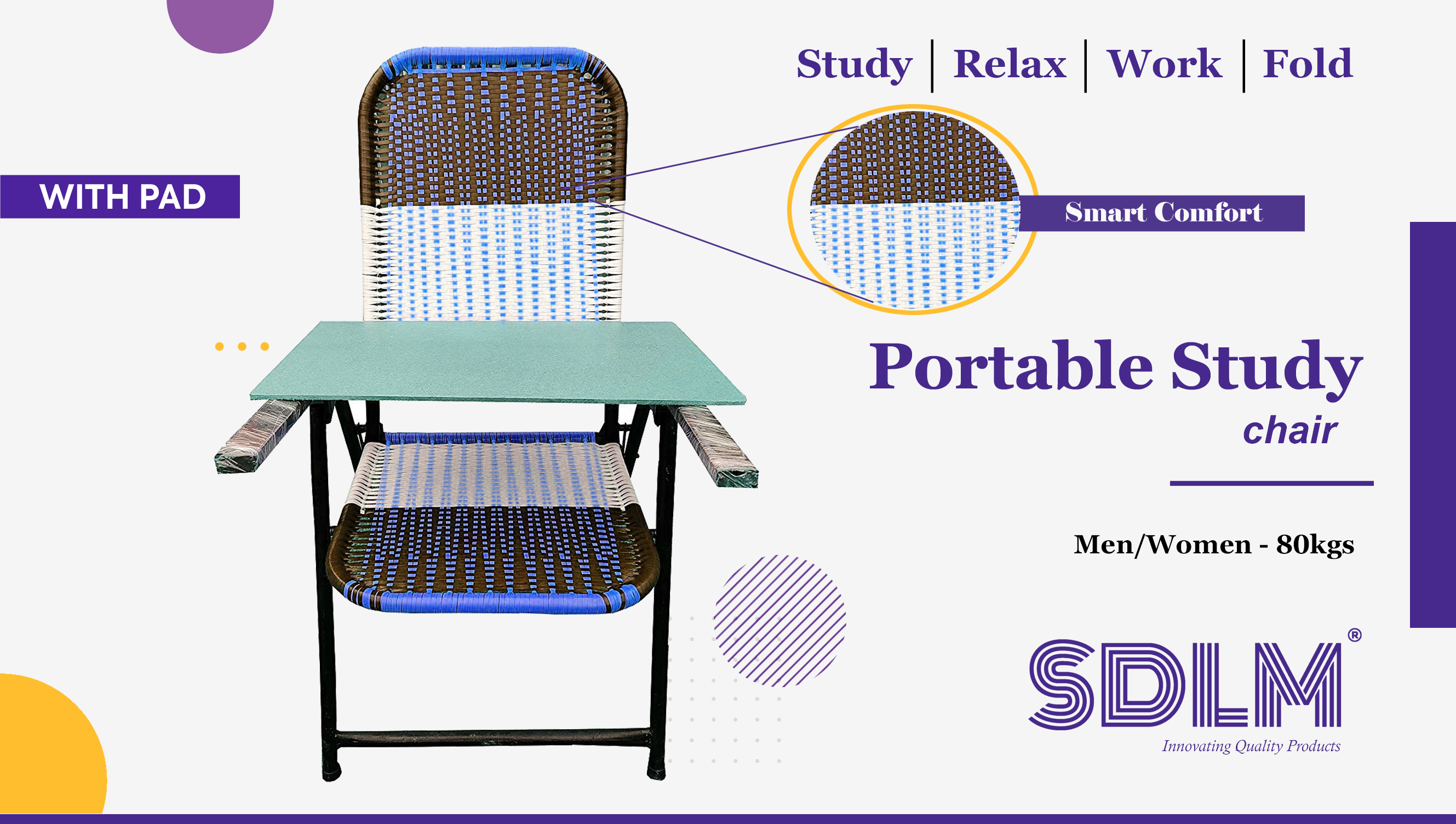 Study | Relax | Work | Fold

WITH PAD

Smart Comfort

Portable Study chair

Men/Women - 80kgs

SDLM®
Innovating Quality Products